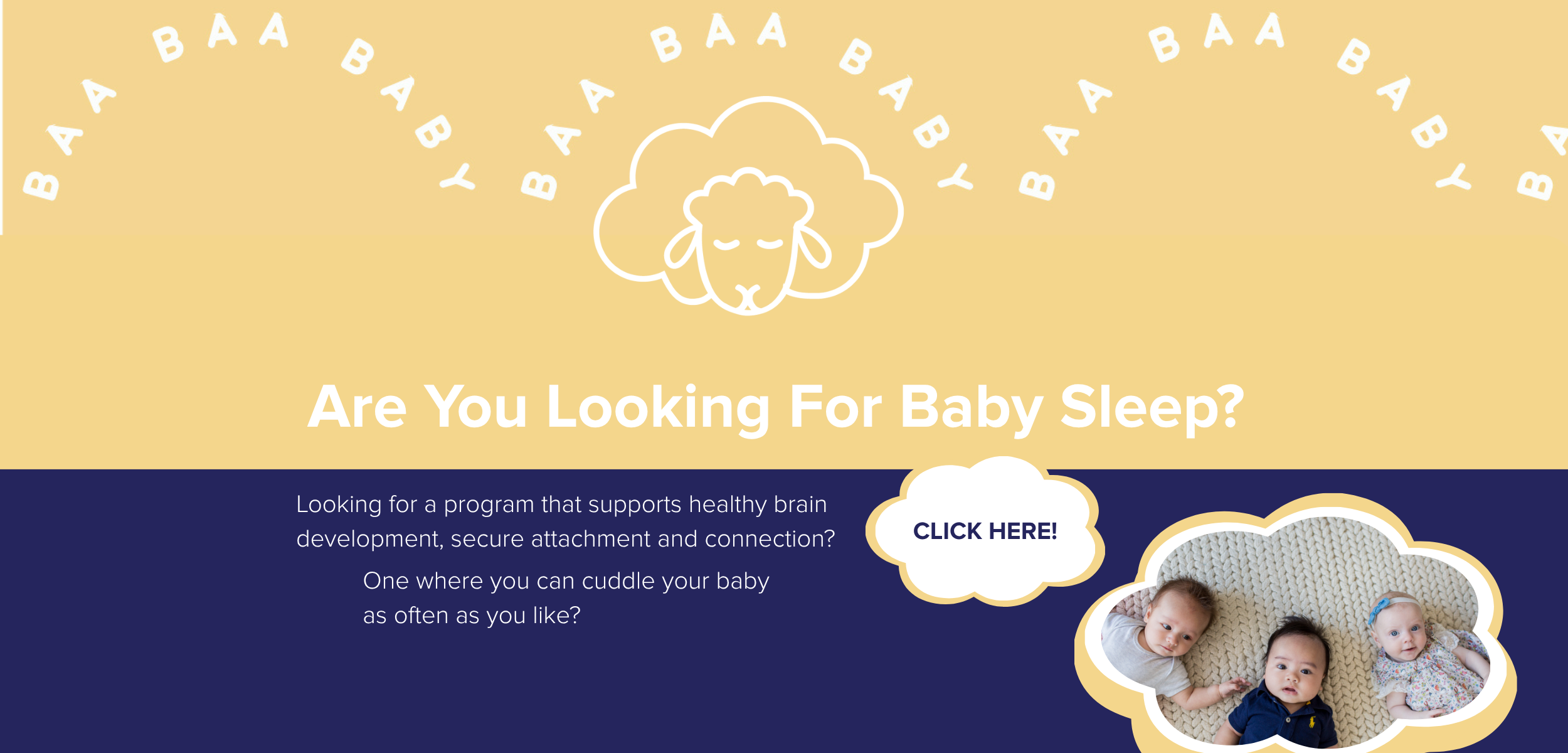 BAA BAA BABY BAA BAA BABY BAA BAA BABY BA

Are You Looking For Baby Sleep?

Looking for a program that supports healthy brain development, secure attachment and connection?

One where you can cuddle your baby as often as you like?

CLICK HERE!